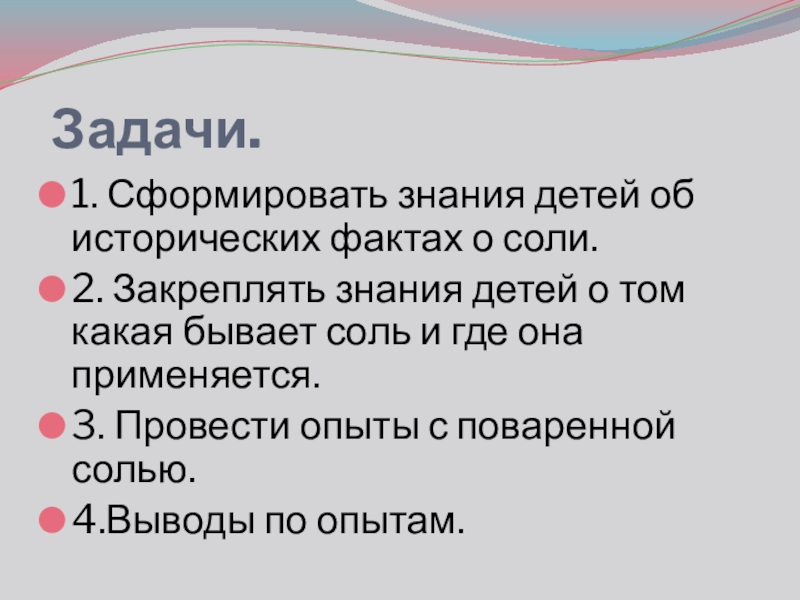 Задачи.

1. Сформировать знания детей об исторических фактах о соли.

2. Закреплять знания детей о том какая бывает соль и где она применяется.

3. Провести опыты с поваренной солью.

4.Выводы по опытам.